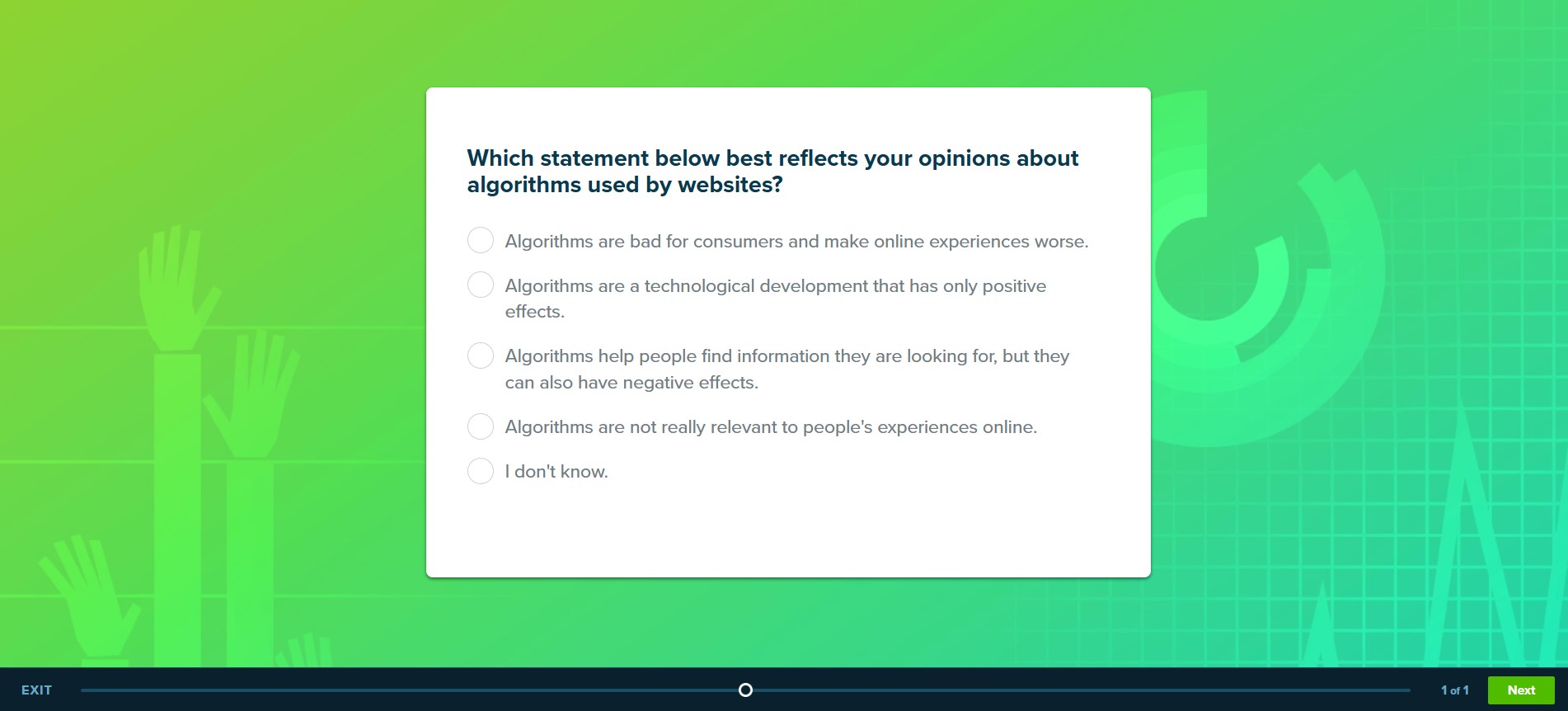 Which statement below best reflects your opinions about algorithms used by websites?

Algorithms are bad for consumers and make online experiences worse.

Algorithms are a technological development that has only positive effects.

Algorithms help people find information they are looking for, but they can also have negative effects.

Algorithms are not really relevant to people's experiences online.

I don't know.

EXIT

1 of 1

Next